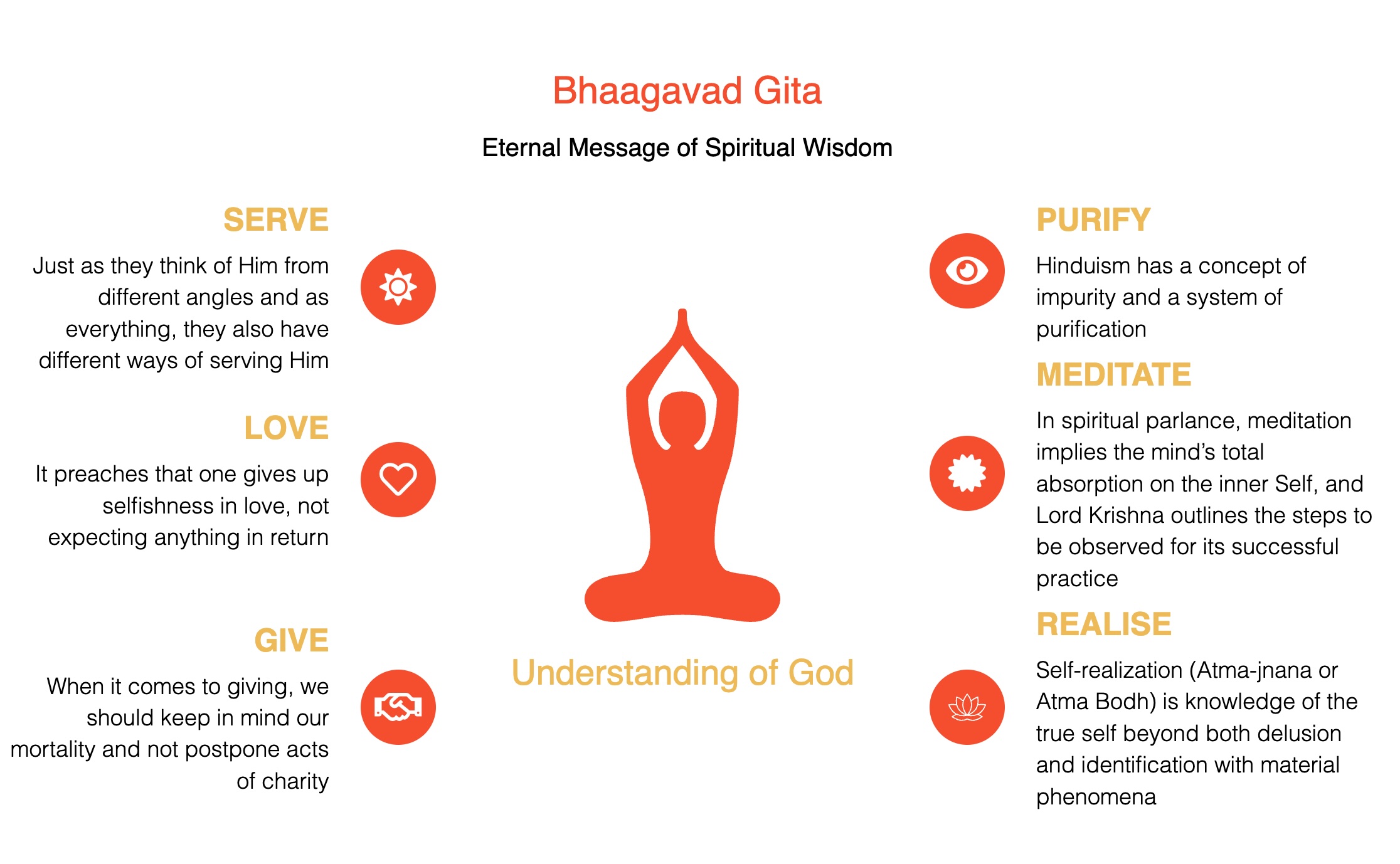 Bhaagavad Gita

Eternal Message of Spiritual Wisdom

SERVE

Just as they think of Him from different angles and as everything, they also have different ways of serving Him

LOVE

It preaches that one gives up selfishness in love, not expecting anything in return

GIVE

When it comes to giving, we should keep in mind our mortality and not postpone acts of charity

Understanding of God

PURIFY

Hinduism has a concept of impurity and a system of purification

MEDITATE

In spiritual parlance, meditation implies the mind's total absorption on the inner Self, and Lord Krishna outlines the steps to be observed for its successful practice

REALISE

Self-realization (Atma-jnana or Atma Bodh) is knowledge of the true self beyond both delusion and identification with material phenomena